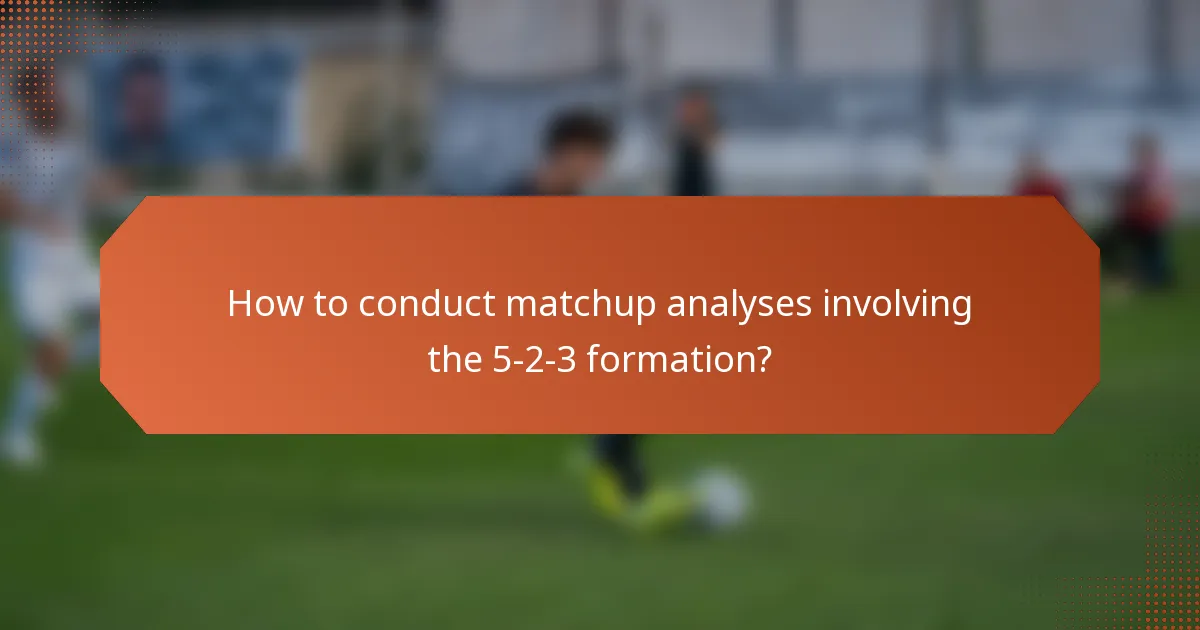 How to conduct matchup analyses involving the 5-2-3 formation?